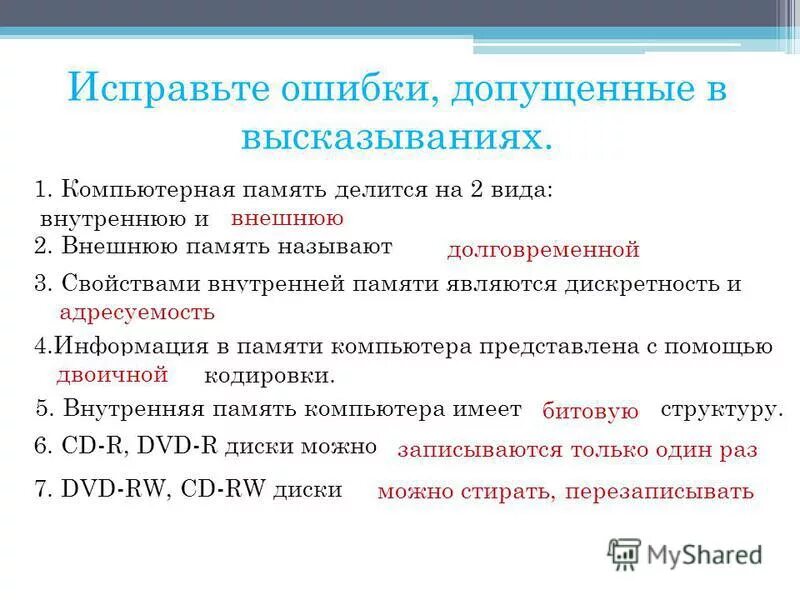 Исправьте ошибки, допущенные в высказываниях.

1. Компьютерная память делится на 2 вида: внутреннюю и внешнюю

2. Внешнюю память называют долговременной

3. Свойствами внутренней памяти являются дискретность и адресуемость

4.Информация в памяти компьютера представлена с помощью двоичной кодировки.

5. Внутренняя память компьютера имеет битовую структуру.

6. CD-R, DVD-R диски можно записываются только один раз

7. DVD-RW, CD-RW диски можно стирать, перезаписывать

MyShared